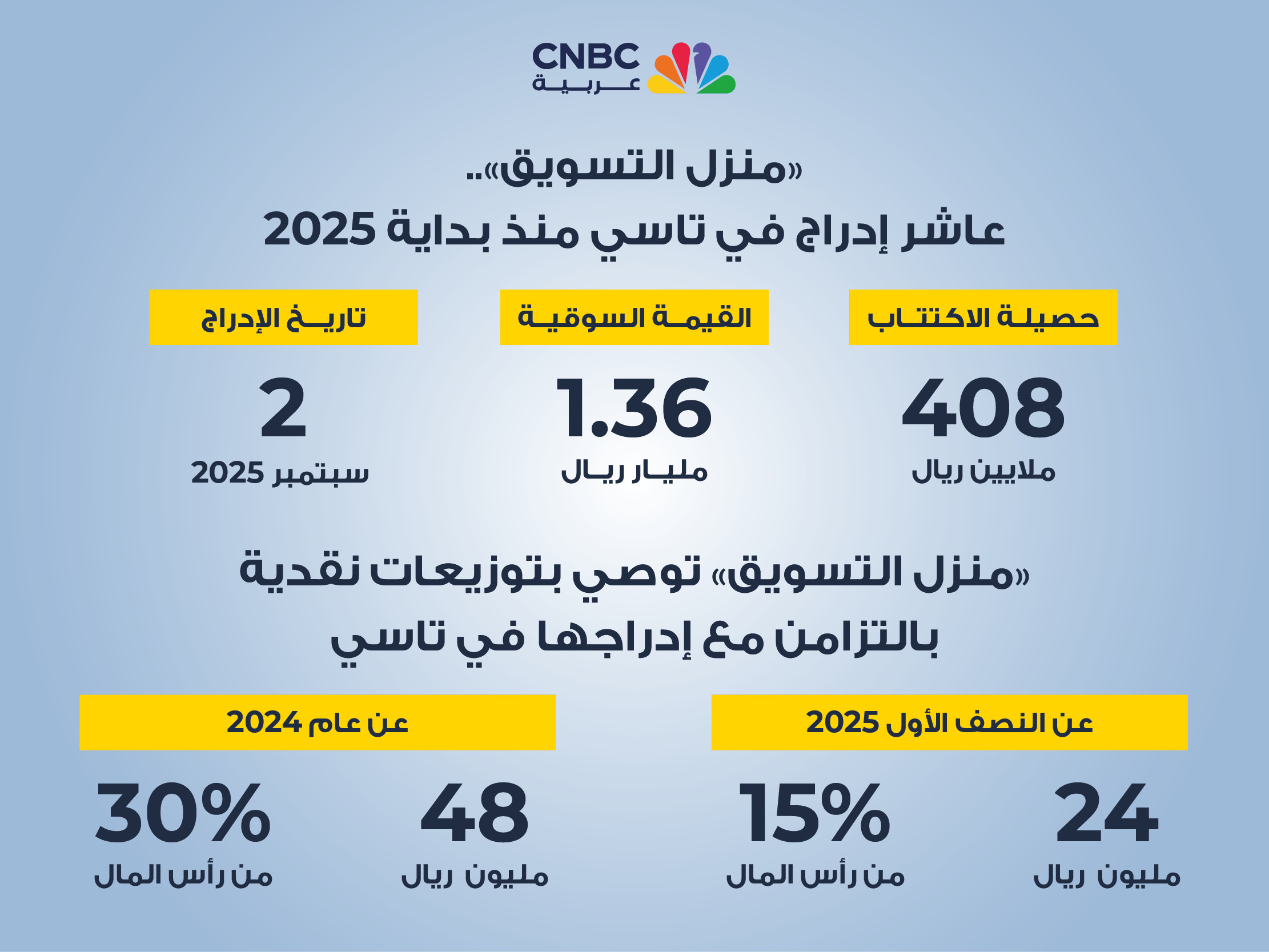 CNBC
عربية

«منزل التسويق»..
عاشر إدراج في تاسي منذ بداية 2025

حصيلة الاكتتاب
408
ملايين ريال

القيمة السوقية
1.36
مليار ريال

تاريخ الإدراج
2
سبتمبر 2025

«منزل التسويق» توصي بتوزيعات نقدية بالتزامن مع إدراجها في تاسي

عن النصف الأول 2025
24
مليون ريال
15%
من رأس المال

عن عام 2024
48
مليون ريال
30%
من رأس المال